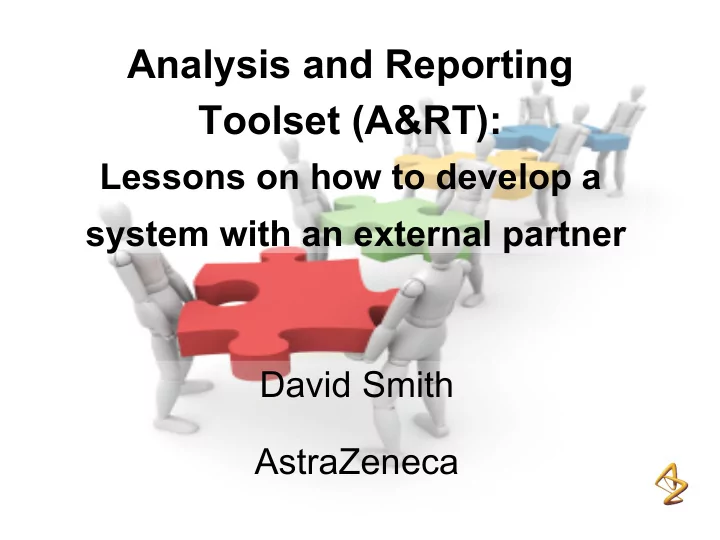 Analysis and Reporting Toolset (A&RT):
Lessons on how to develop a system with an external partner

David Smith

AstraZeneca